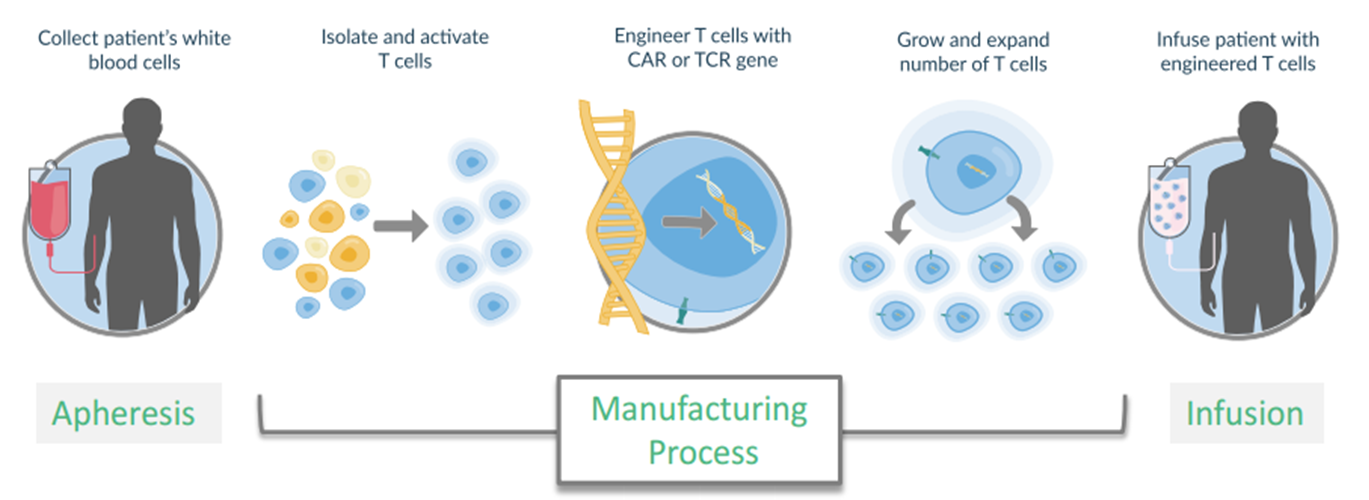 Collect patient's white blood cells

Isolate and activate T cells

Engineer T cells with CAR or TCR gene

Grow and expand number of T cells

Infuse patient with engineered T cells

Apheresis

Manufacturing Process

Infusion